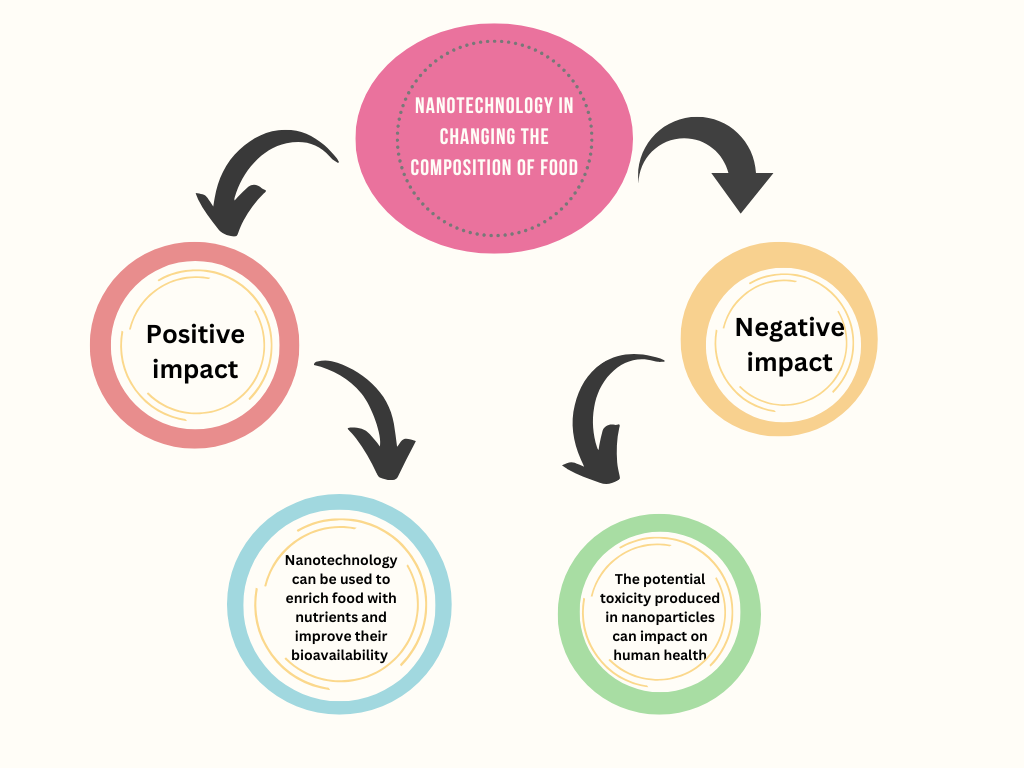 NANOTECHNOLOGY IN CHANGING THE COMPOSITION OF FOOD

Positive impact

Negative impact

Nanotechnology can be used to enrich food with nutrients and improve their bioavailability

The potential toxicity produced in nanoparticles can impact on human health